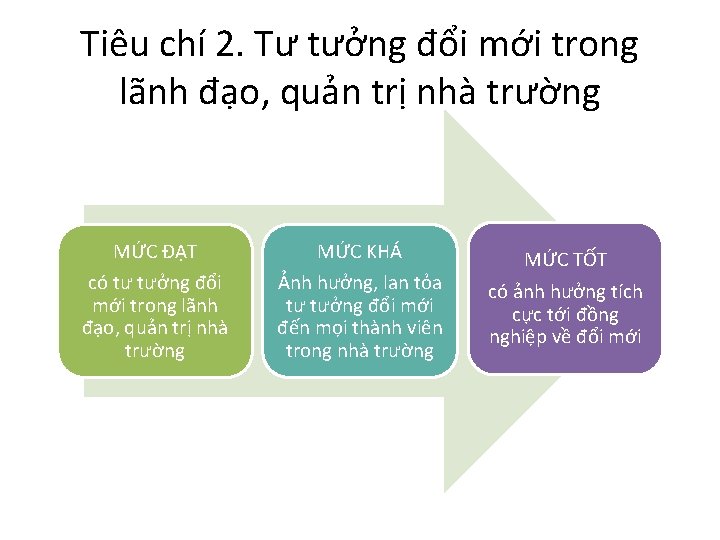 Tiêu chí 2. Tư tưởng đổi mới trong lãnh đạo, quản trị nhà trường

MỨC ĐẠT
có tư tưởng đổi mới trong lãnh đạo, quản trị nhà trường

MỨC KHÁ
Ảnh hưởng, lan tỏa tư tưởng đổi mới đến mọi thành viên trong nhà trường

MỨC TỐT
có ảnh hưởng tích cực tới đồng nghiệp về đổi mới